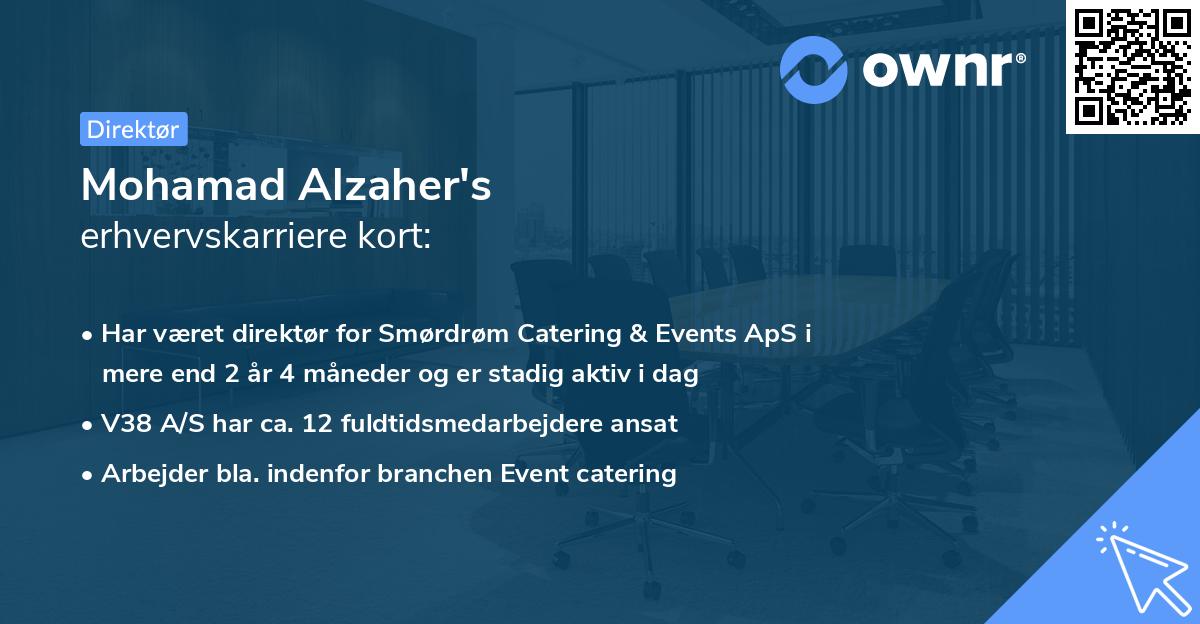 ownr®

Direktør

Mohamad Alzaher's
erhvervskarriere kort:

• Har været direktør for Smørdrøm Catering & Events ApS i mere end 2 år 4 måneder og er stadig aktiv i dag
• V38 A/S har ca. 12 fuldtidsmedarbejdere ansat
• Arbejder bla. indenfor branchen Event catering